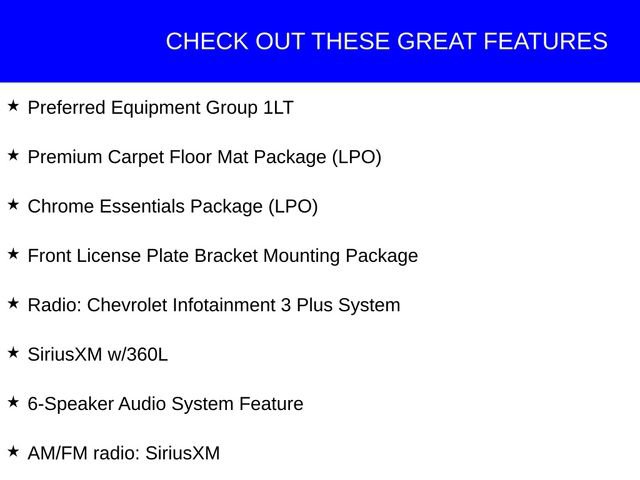 CHECK OUT THESE GREAT FEATURES

★ Preferred Equipment Group 1LT

★ Premium Carpet Floor Mat Package (LPO)

★ Chrome Essentials Package (LPO)

★ Front License Plate Bracket Mounting Package

★ Radio: Chevrolet Infotainment 3 Plus System

★ SiriusXM w/360L

★ 6-Speaker Audio System Feature

★ AM/FM radio: SiriusXM